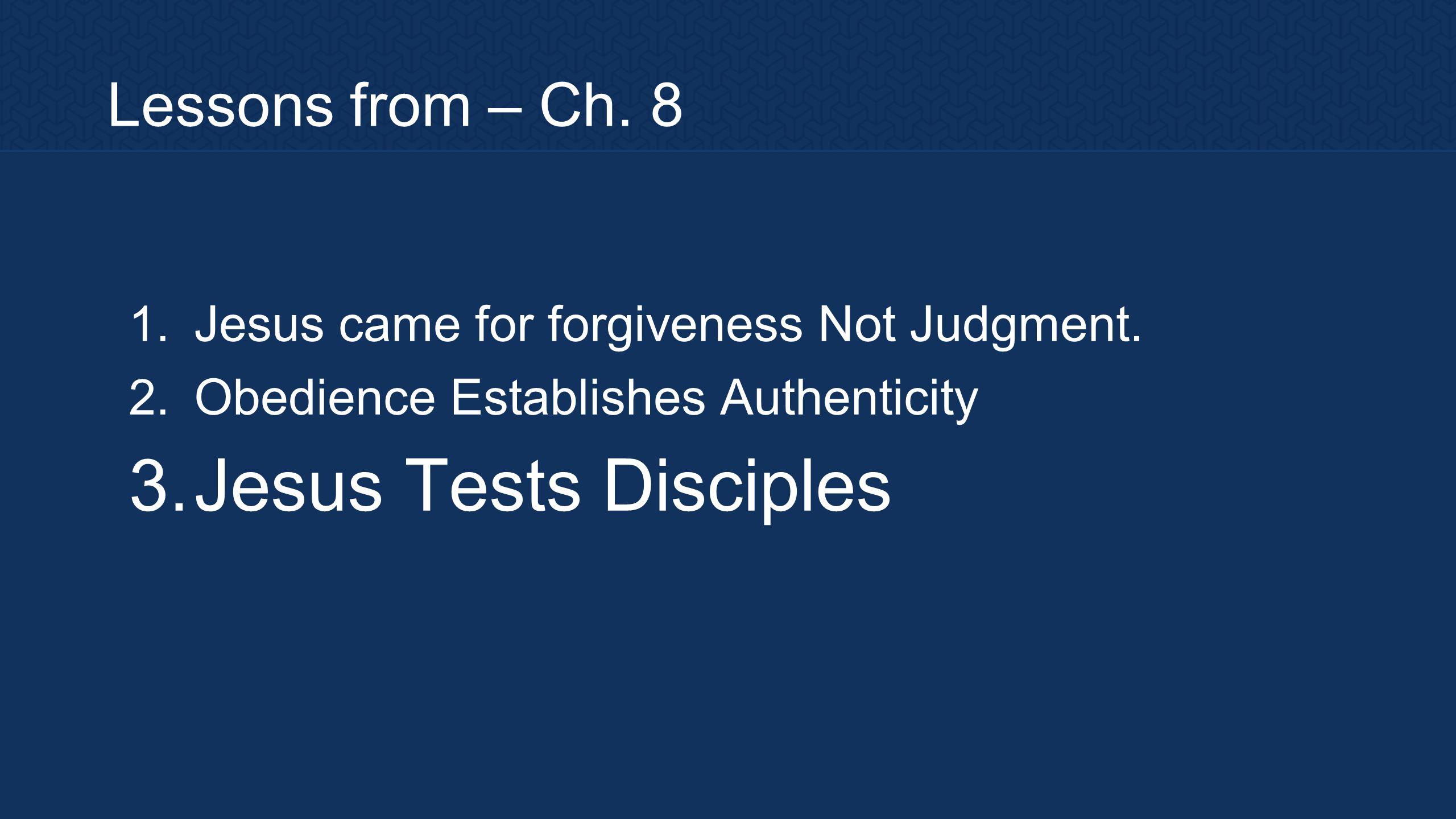 Lessons from – Ch. 8

1. Jesus came for forgiveness Not Judgment.
2. Obedience Establishes Authenticity
3. Jesus Tests Disciples